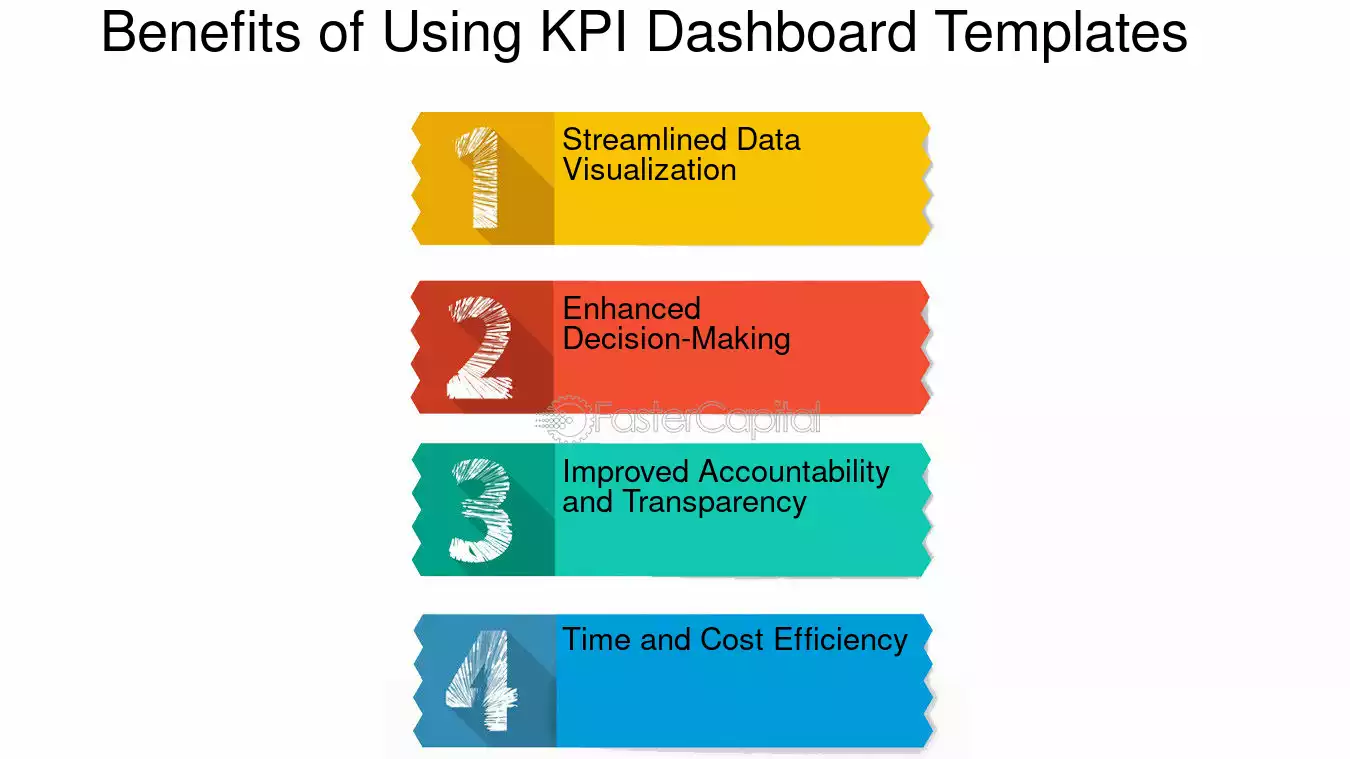 Benefits of Using KPI Dashboard Templates

1
Streamlined Data Visualization

2
Enhanced Decision-Making

3
Improved Accountability and Transparency

4
Time and Cost Efficiency

FasterCapital